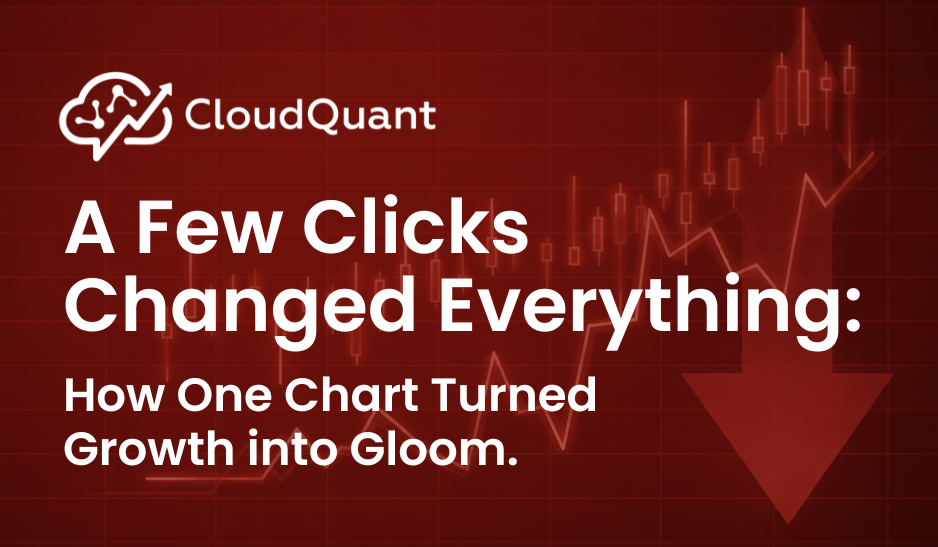 CloudQuant

A Few Clicks Changed Everything:

How One Chart Turned Growth into Gloom.